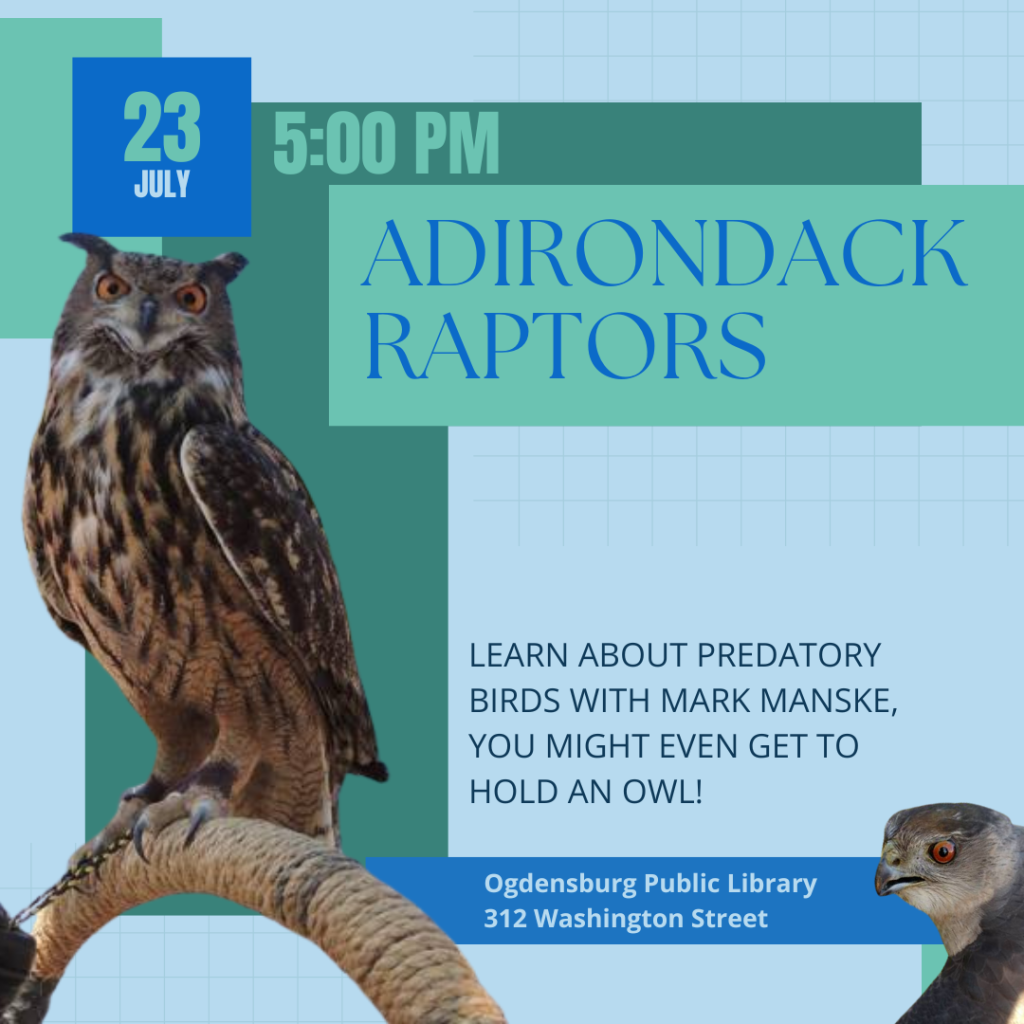 23
JULY

5:00 PM

ADIRONDACK RAPTORS

LEARN ABOUT PREDATORY BIRDS WITH MARK MANSKE, YOU MIGHT EVEN GET TO HOLD AN OWL!

Ogdensburg Public Library
312 Washington Street